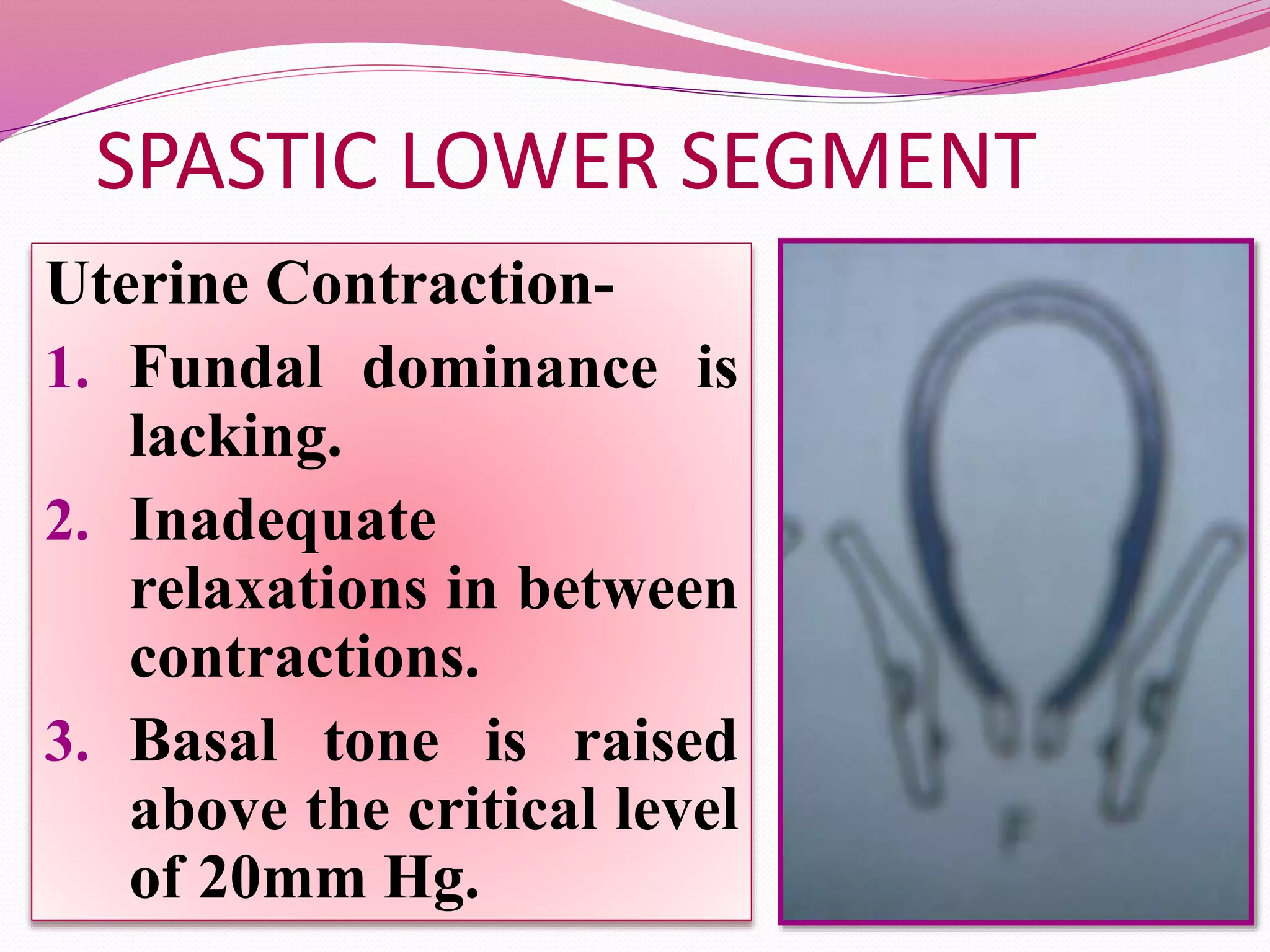 SPASTIC LOWER SEGMENT

Uterine Contraction-

1. Fundal dominance is lacking.
2. Inadequate relaxations in between contractions.
3. Basal tone is raised above the critical level of 20mm Hg.